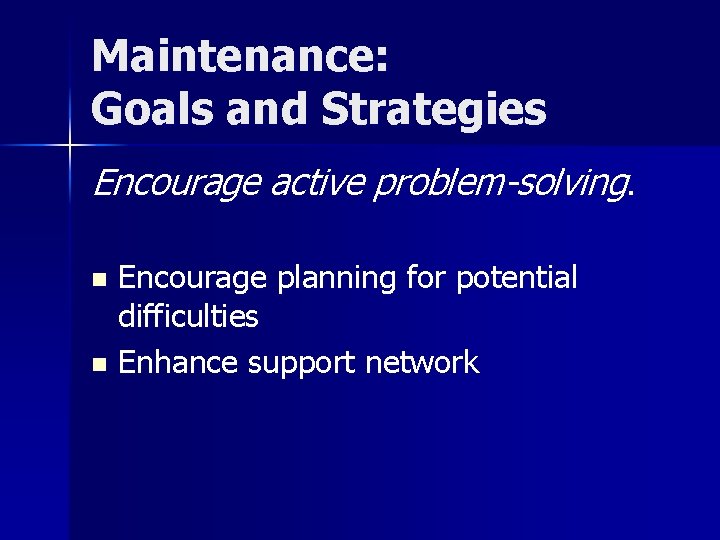 Maintenance:
Goals and Strategies

Encourage active problem-solving.

- Encourage planning for potential difficulties
- Enhance support network